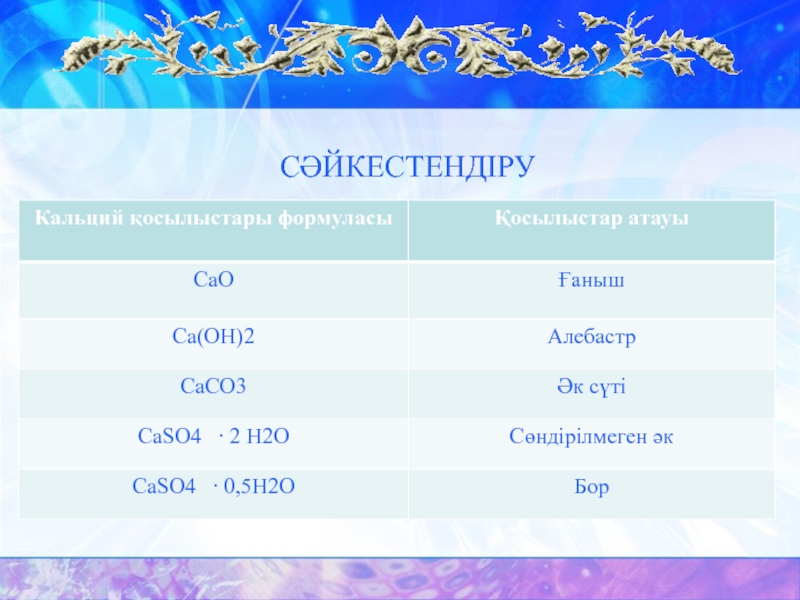 СӘЙКЕСТЕНДІРУ

| Кальций қосылыстары формуласы | Қосылыстар атауы |
|---|---|
| CaO | Ғаныш |
| Ca(OH)2 | Алебастр |
| CaCO3 | Әк сүті |
| CaSO4 · 2 H2O | Сөндірілмеген әк |
| CaSO4 · 0,5H2O | Бор |